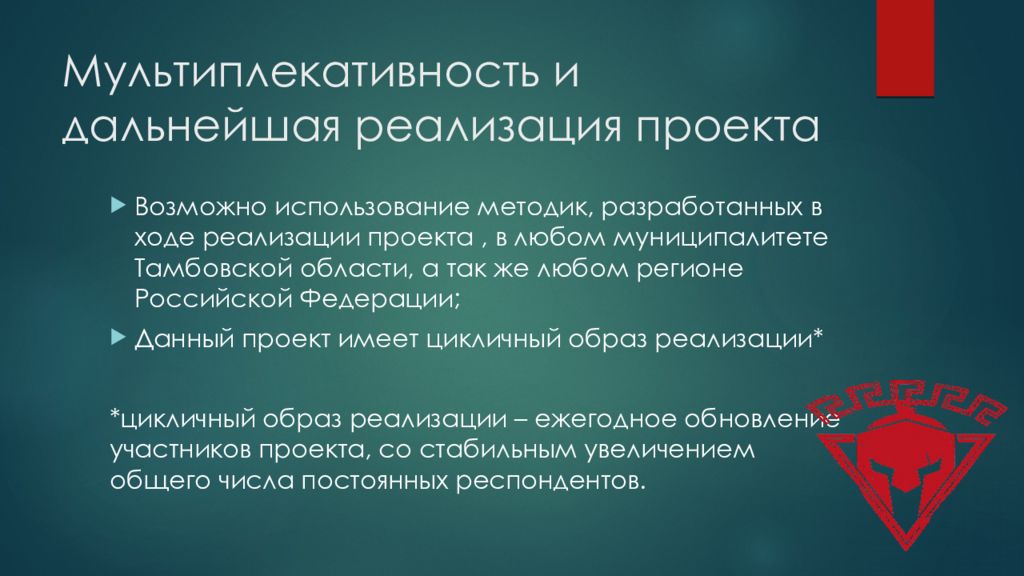 Мультиплекативность и дальнейшая реализация проекта

Возможно использование методик, разработанных в ходе реализации проекта , в любом муниципалитете Тамбовской области, а так же любом регионе Российской Федерации;

Данный проект имеет цикличный образ реализации*

*цикличный образ реализации – ежегодное обновление участников проекта, со стабильным увеличением общего числа постоянных респондентов.